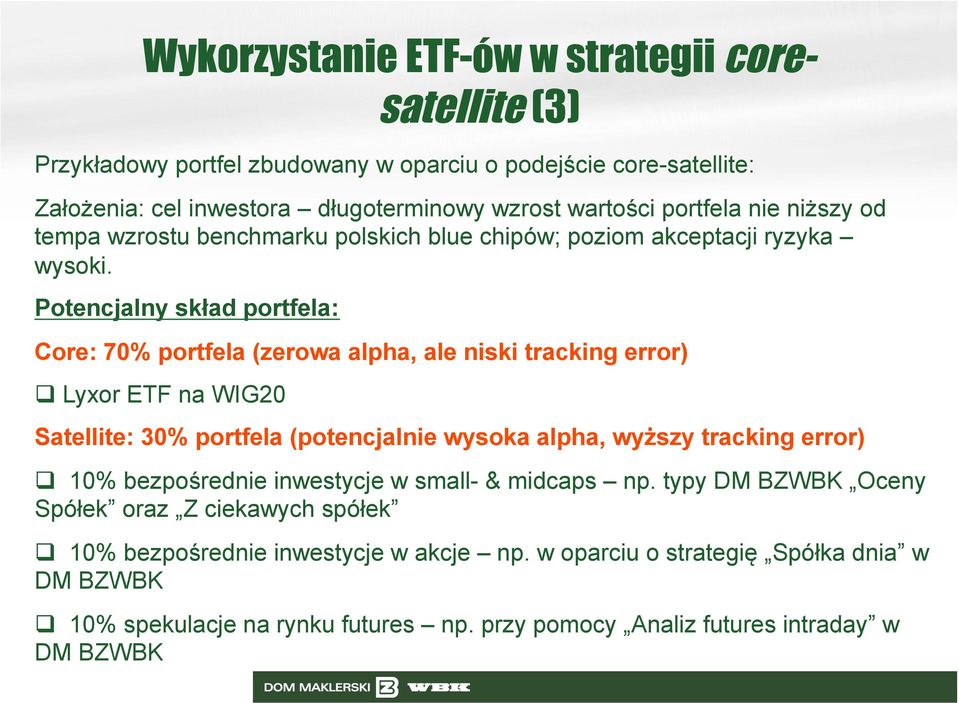 Wykorzystanie ETF-ów w strategii core-satellite (3)

Przykładowy portfel zbudowany w oparciu o podejście core-satellite:

Założenia: cel inwestora – długoterminowy wzrost wartości portfela nie niższy od tempa wzrostu benchmarku polskich blue chipów; poziom akceptacji ryzyka – wysoki.

Potencjalny skład portfela:

Core: 70% portfela (zerowa alpha, ale niski tracking error)

❑ Lyxor ETF na WIG20

Satellite: 30% portfela (potencjalnie wysoka alpha, wyższy tracking error)

❑ 10% bezpośrednie inwestycje w small- & midcaps – np. typy DM BZWBK „Oceny Spółek” oraz „Z ciekawych spółek”

❑ 10% bezpośrednie inwestycje w akcje – np. w oparciu o strategię „Spółka dnia” w DM BZWBK

❑ 10% spekulacje na rynku futures – np. przy pomocy „Analiz futures intraday” w DM BZWBK

DOM MAKLERSKI BZ WBK